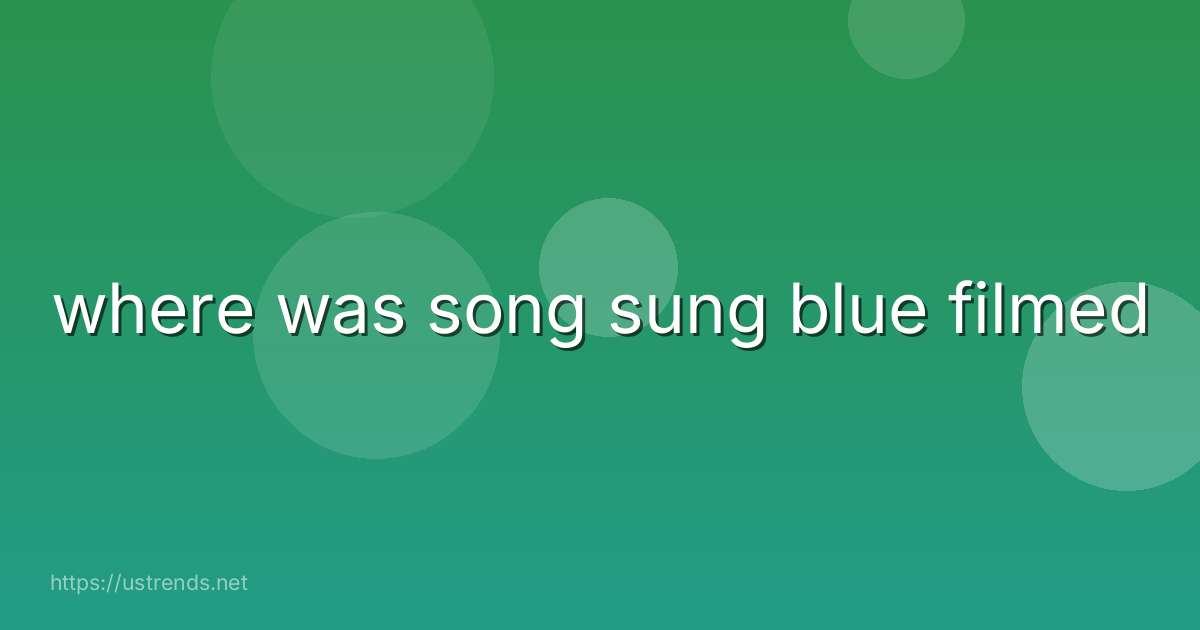 where was song sung blue filmed

https://ustrends.net